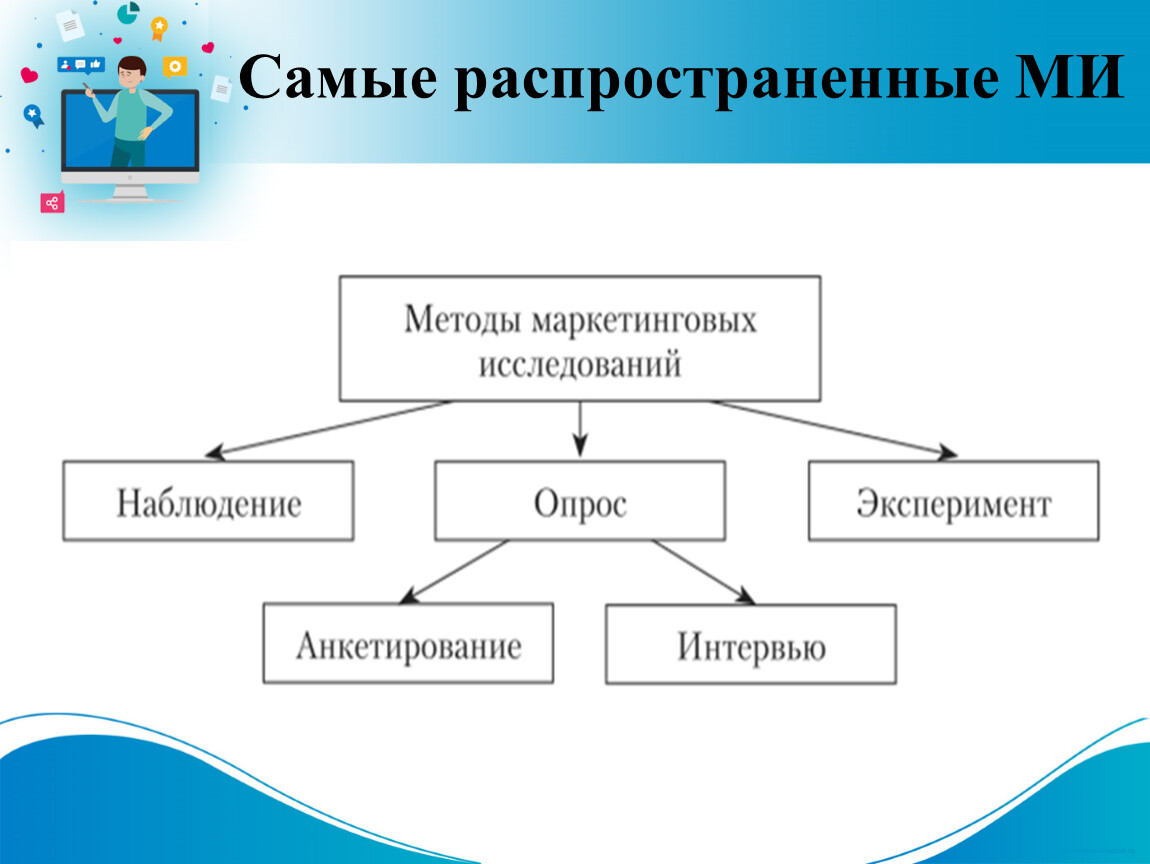 Самые распространенные МИ

Методы маркетинговых исследований

Наблюдение

Опрос

Эксперимент

Анкетирование

Интервью